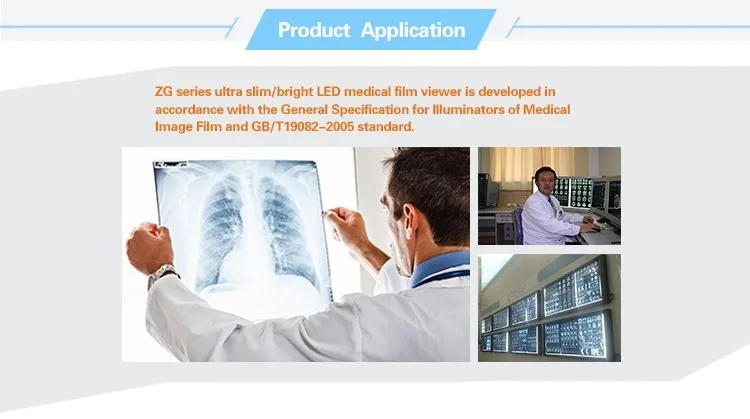 Product Application

ZG series ultra slim/bright LED medical film viewer is developed in accordance with the General Specification for Illuminators of Medical Image Film and GB/T19082–2005 standard.